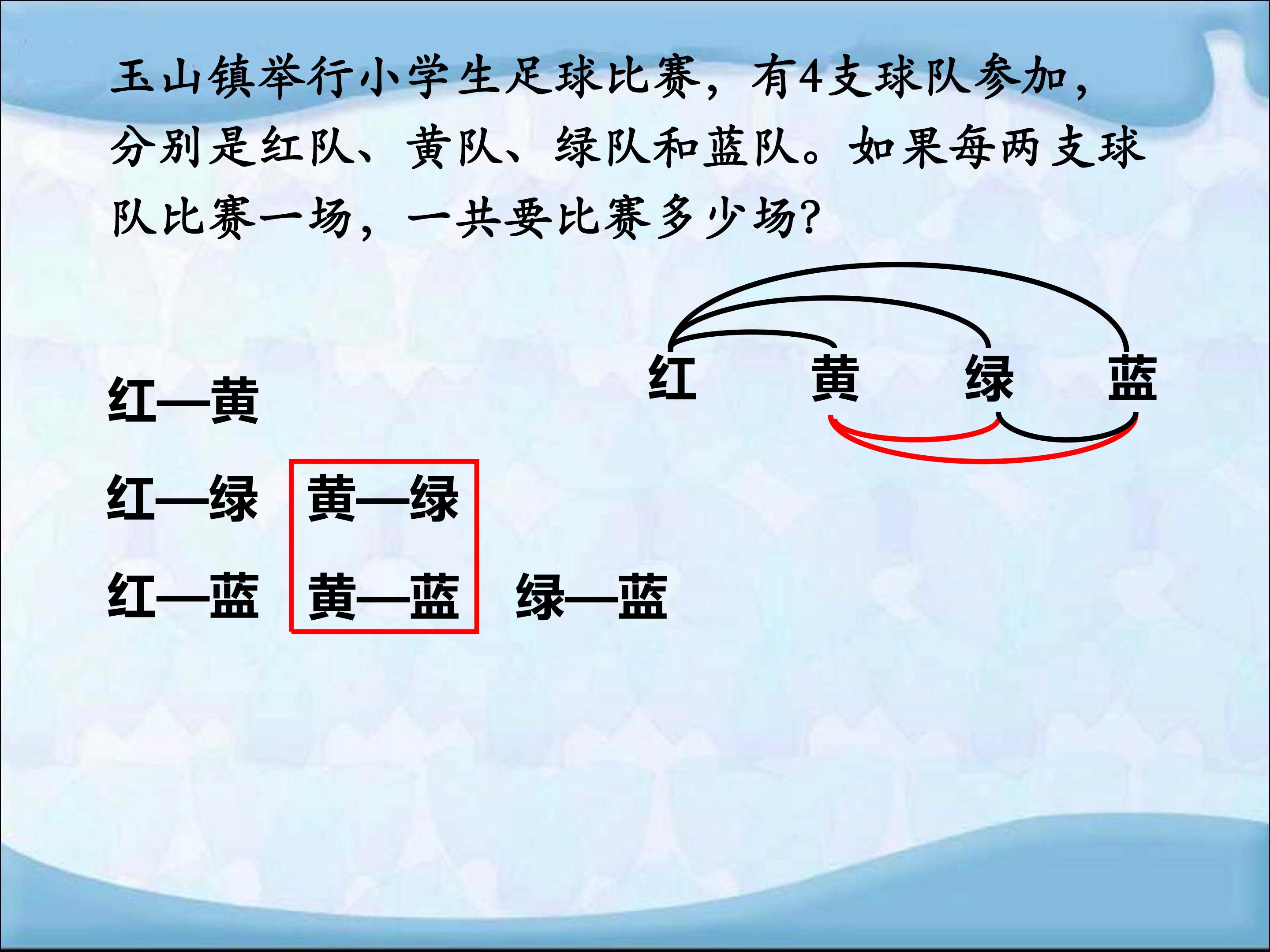 玉山镇举行小学生足球比赛，有4支球队参加，分别是红队、黄队、绿队和蓝队。如果每两支球队比赛一场，一共要比赛多少场?

红 黄 绿 蓝

红—黄

红—绿 黄—绿

红—蓝 黄—蓝 绿—蓝